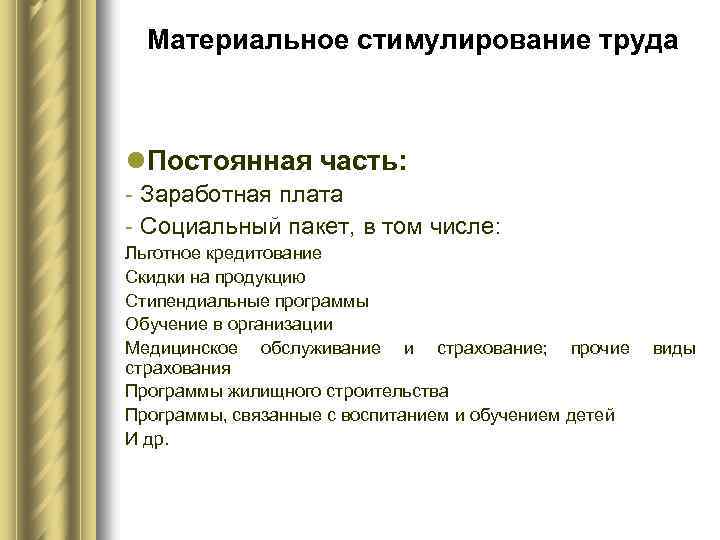 Материальное стимулирование труда

Постоянная часть:
- Заработная плата
- Социальный пакет, в том числе:
Льготное кредитование
Скидки на продукцию
Стипендиальные программы
Обучение в организации
Медицинское обслуживание и страхование; прочие виды страхования
Программы жилищного строительства
Программы, связанные с воспитанием и обучением детей
И др.